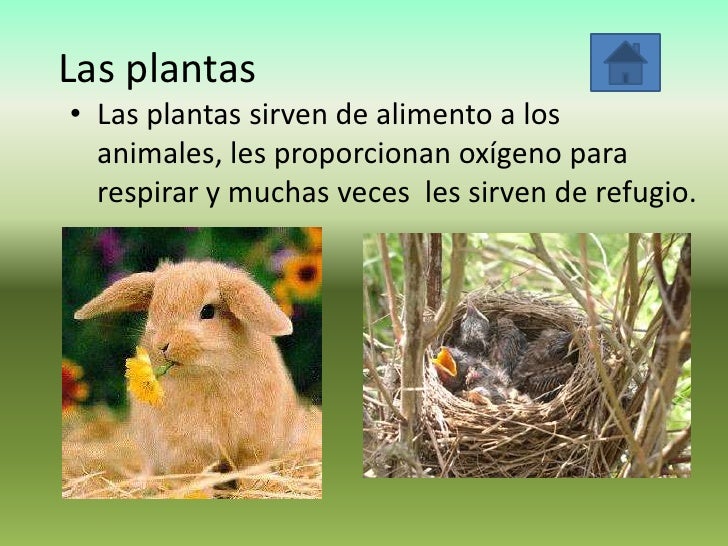 Las plantas

• Las plantas sirven de alimento a los animales, les proporcionan oxígeno para respirar y muchas veces les sirven de refugio.